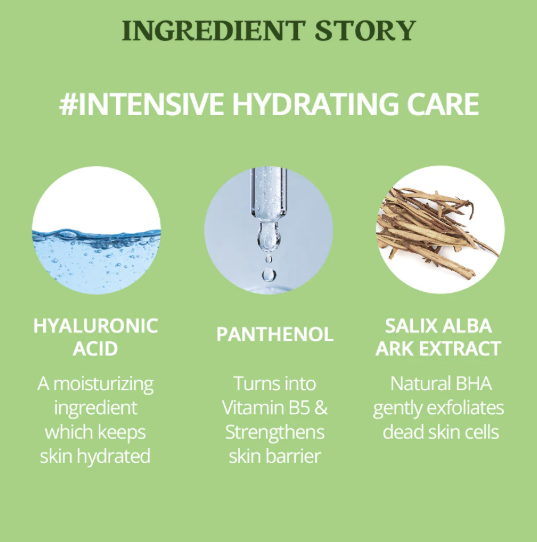 INGREDIENT STORY

#INTENSIVE HYDRATING CARE

HYALURONIC ACID

A moisturizing ingredient which keeps skin hydrated

PANTHENOL

Turns into Vitamin B5 & Strengthens skin barrier

SALIX ALBA ARK EXTRACT

Natural BHA gently exfoliates dead skin cells